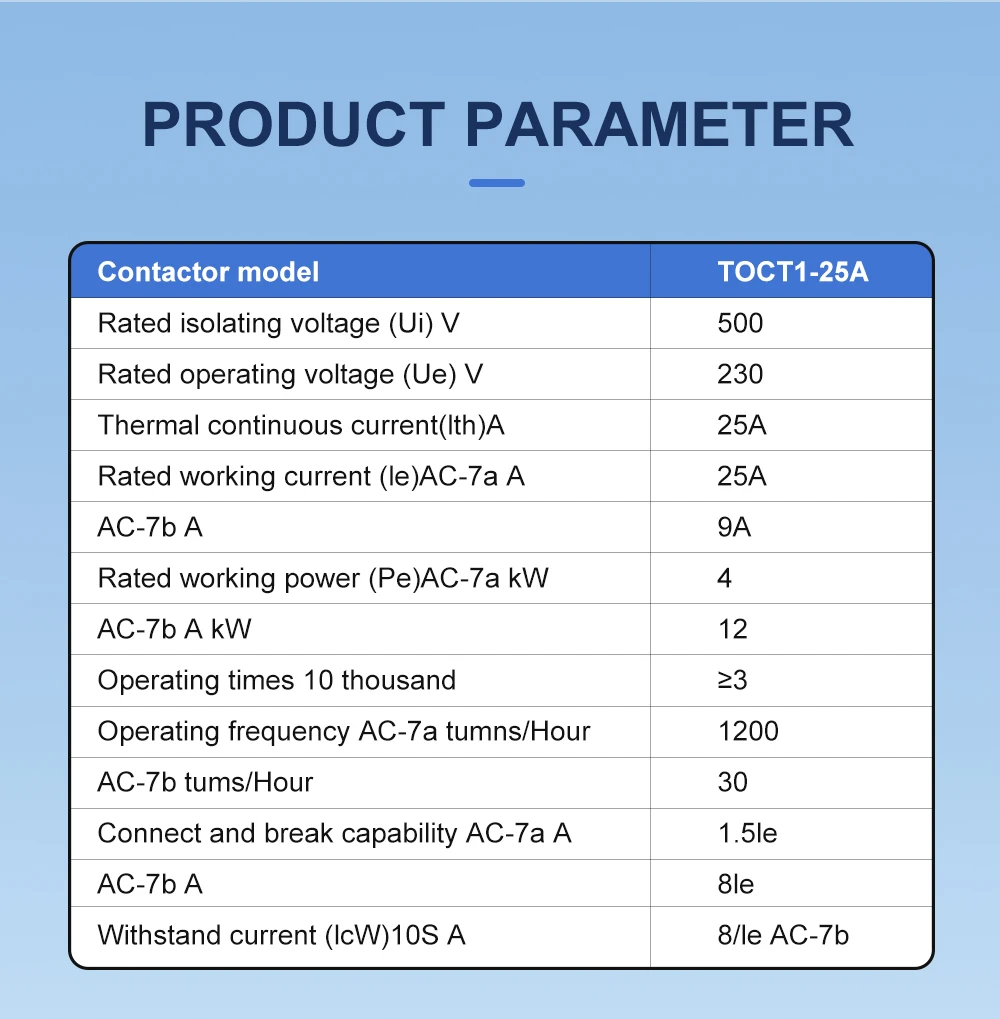 PRODUCT PARAMETER

| Contactor model | TOCT1-25A |
|---|---|
| Rated isolating voltage (Ui) V | 500 |
| Rated operating voltage (Ue) V | 230 |
| Thermal continuous current(lth)A | 25A |
| Rated working current (le)AC-7a A | 25A |
| AC-7b A | 9A |
| Rated working power (Pe)AC-7a kW | 4 |
| AC-7b A kW | 12 |
| Operating times 10 thousand | ≥3 |
| Operating frequency AC-7a tumns/Hour | 1200 |
| AC-7b tums/Hour | 30 |
| Connect and break capability AC-7a A | 1.5le |
| AC-7b A | 8le |
| Withstand current (lcW)10S A | 8/le AC-7b |